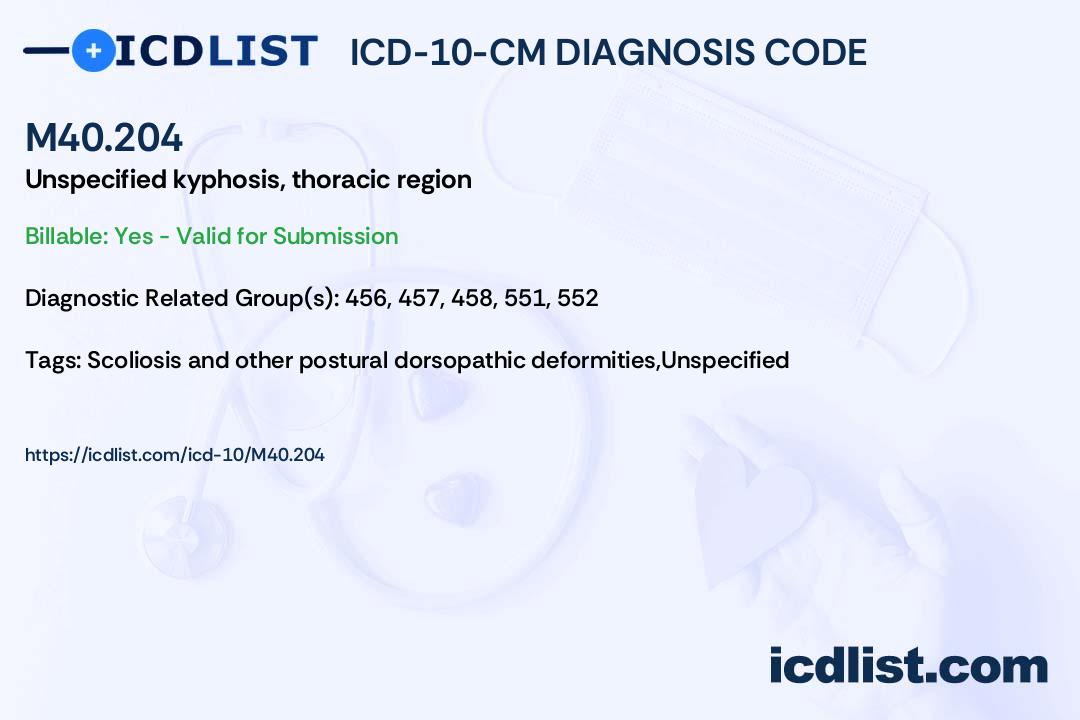 ICDLIST ICD-10-CM DIAGNOSIS CODE

M40.204
Unspecified kyphosis, thoracic region

Billable: Yes - Valid for Submission

Diagnostic Related Group(s): 456, 457, 458, 551, 552

Tags: Scoliosis and other postural dorsopathic deformities,Unspecified

https://icdlist.com/icd-10/M40.204

icdlist.com